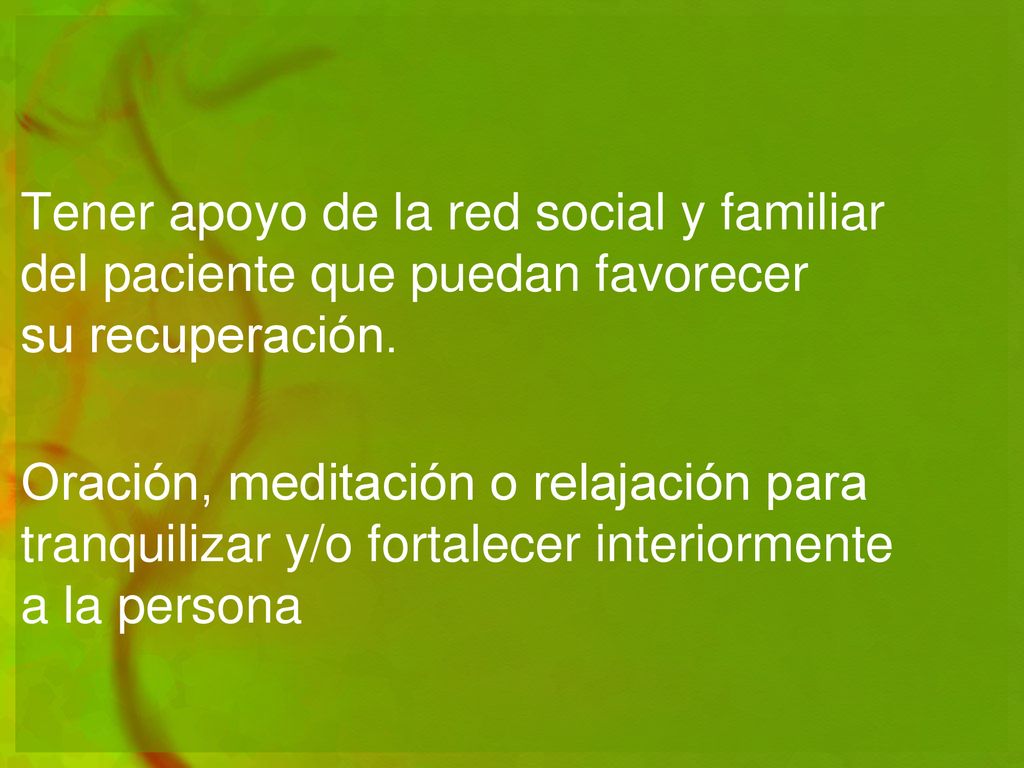 Tener apoyo de la red social y familiar del paciente que puedan favorecer su recuperación.

Oración, meditación o relajación para tranquilizar y/o fortalecer interiormente a la persona